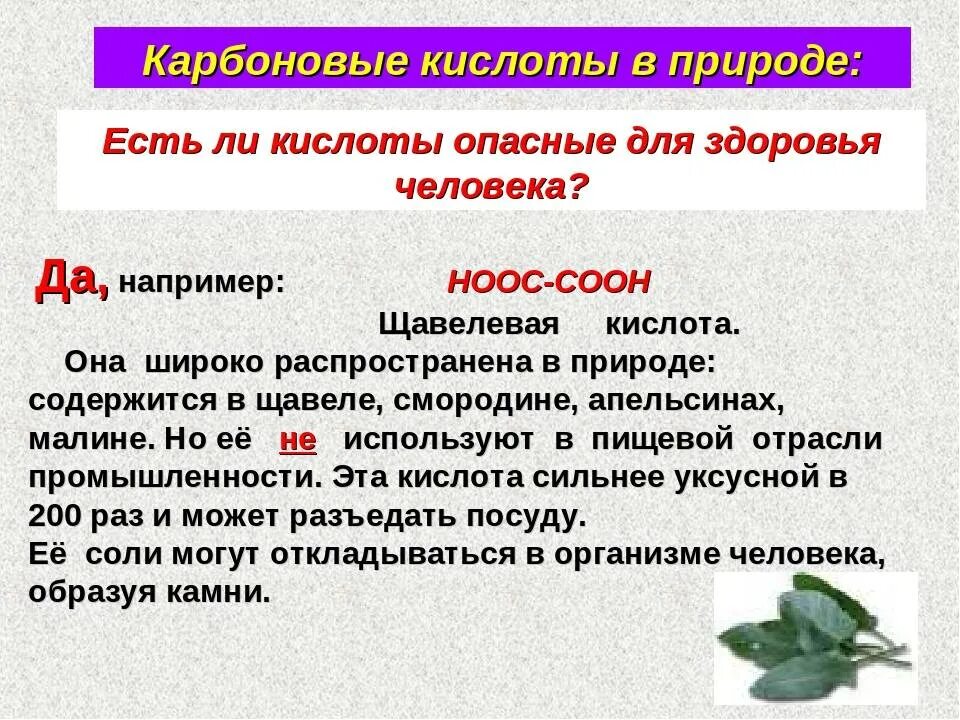 Карбоновые кислоты в природе:

Есть ли кислоты опасные для здоровья человека?

Да, например: $HOOC\text{-}COOH$

Щавелевая кислота.

Она широко распространена в природе: содержится в щавеле, смородине, апельсинах, малине. Но её не используют в пищевой отрасли промышленности. Эта кислота сильнее уксусной в 200 раз и может разъедать посуду.
Её соли могут откладываться в организме человека, образуя камни.